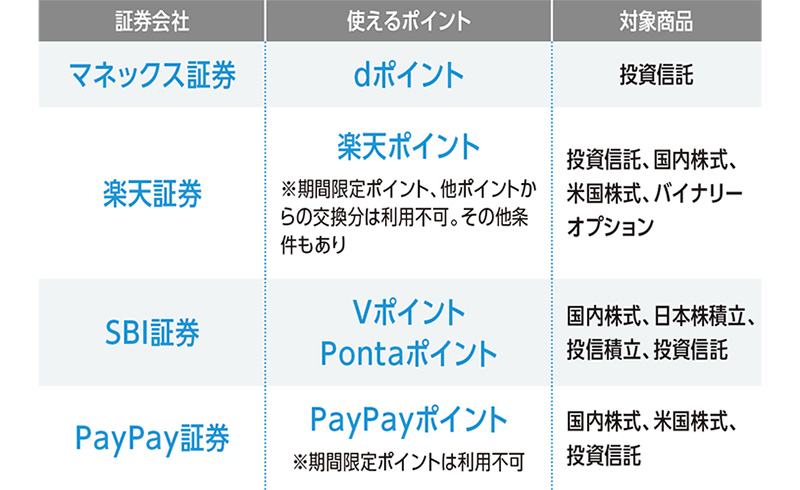 | 証券会社 | 使えるポイント | 対象商品 |
|---|---|---|
| マネックス証券 | dポイント | 投資信託 |
| 楽天証券 | 楽天ポイント ※期間限定ポイント、他ポイントからの交換分は利用不可。その他条件もあり | 投資信託、国内株式、米国株式、バイナリーオプション |
| SBI証券 | Vポイント Pontaポイント | 国内株式、日本株積立、投信積立、投資信託 |
| PayPay証券 | PayPayポイント ※期間限定ポイントは利用不可 | 国内株式、米国株式、投資信託 |